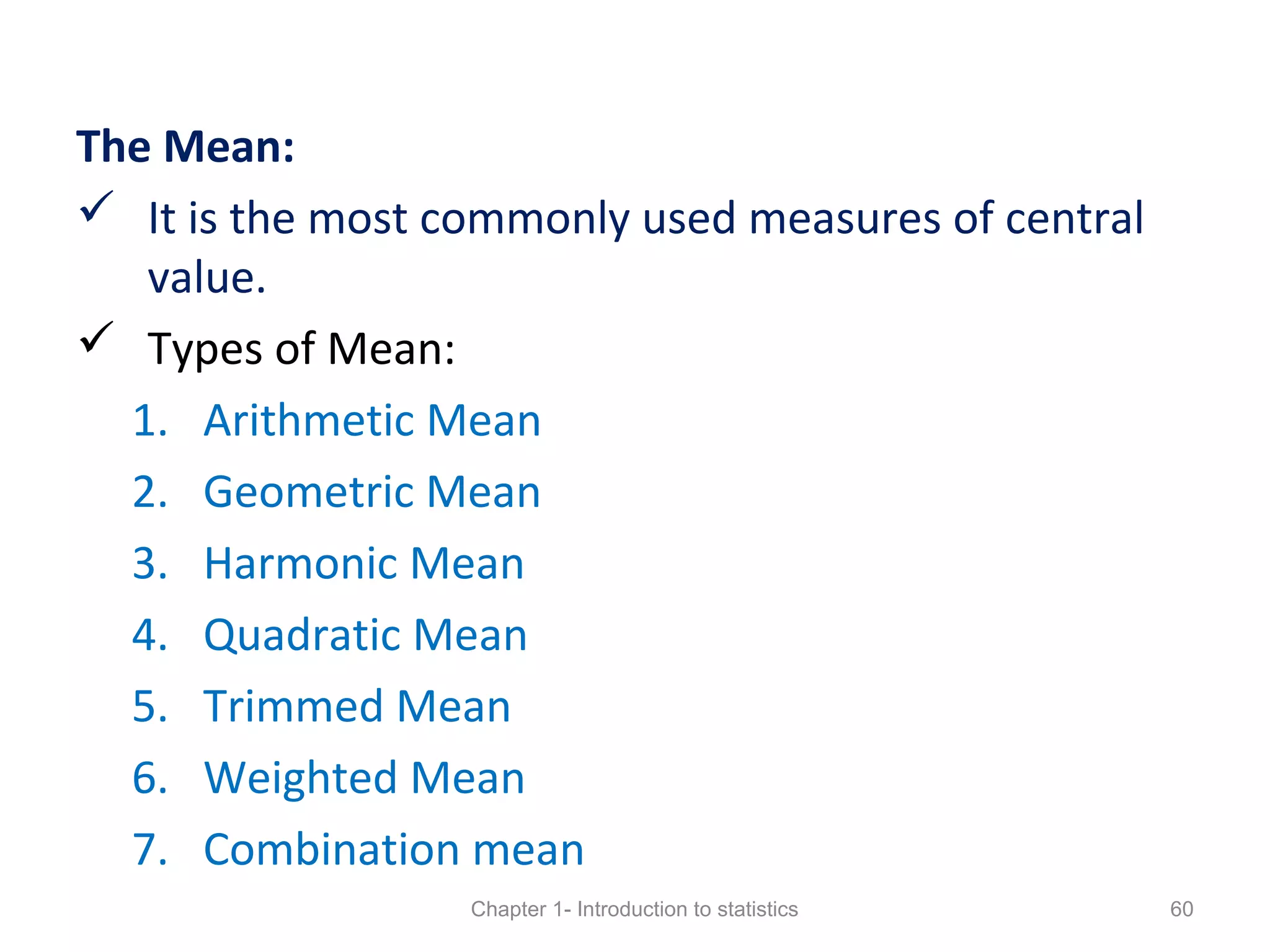 The Mean:

✓ It is the most commonly used measures of central value.

✓ Types of Mean:

1. Arithmetic Mean
2. Geometric Mean
3. Harmonic Mean
4. Quadratic Mean
5. Trimmed Mean
6. Weighted Mean
7. Combination mean

Chapter 1- Introduction to statistics

60